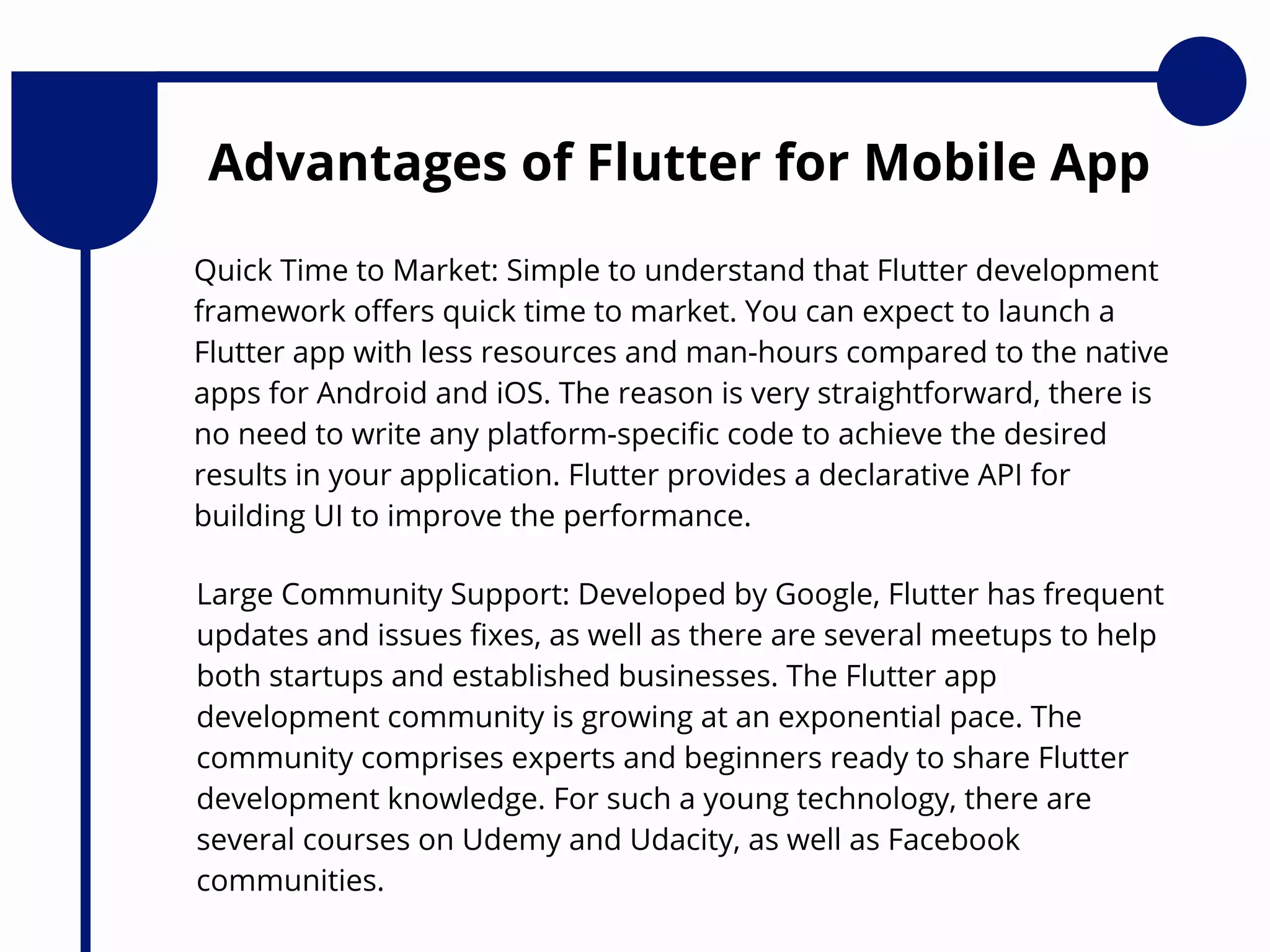 Advantages of Flutter for Mobile App

Quick Time to Market: Simple to understand that Flutter development framework offers quick time to market. You can expect to launch a Flutter app with less resources and man-hours compared to the native apps for Android and iOS. The reason is very straightforward, there is no need to write any platform-specific code to achieve the desired results in your application. Flutter provides a declarative API for building UI to improve the performance.

Large Community Support: Developed by Google, Flutter has frequent updates and issues fixes, as well as there are several meetups to help both startups and established businesses. The Flutter app development community is growing at an exponential pace. The community comprises experts and beginners ready to share Flutter development knowledge. For such a young technology, there are several courses on Udemy and Udacity, as well as Facebook communities.